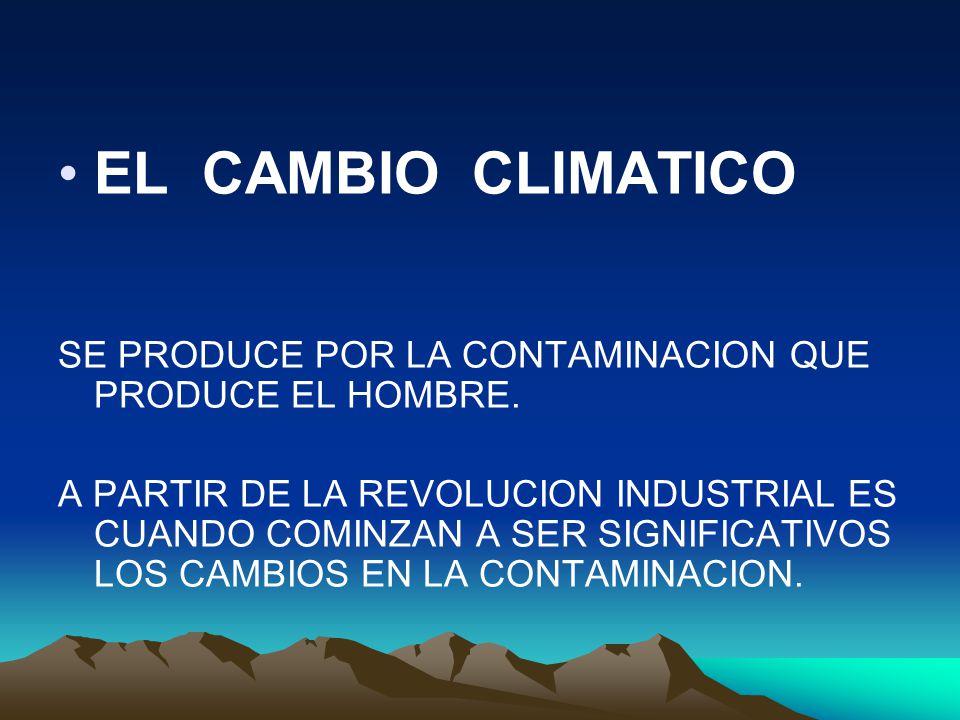 • EL CAMBIO CLIMATICO

SE PRODUCE POR LA CONTAMINACION QUE PRODUCE EL HOMBRE.

A PARTIR DE LA REVOLUCION INDUSTRIAL ES CUANDO COMINZAN A SER SIGNIFICATIVOS LOS CAMBIOS EN LA CONTAMINACION.